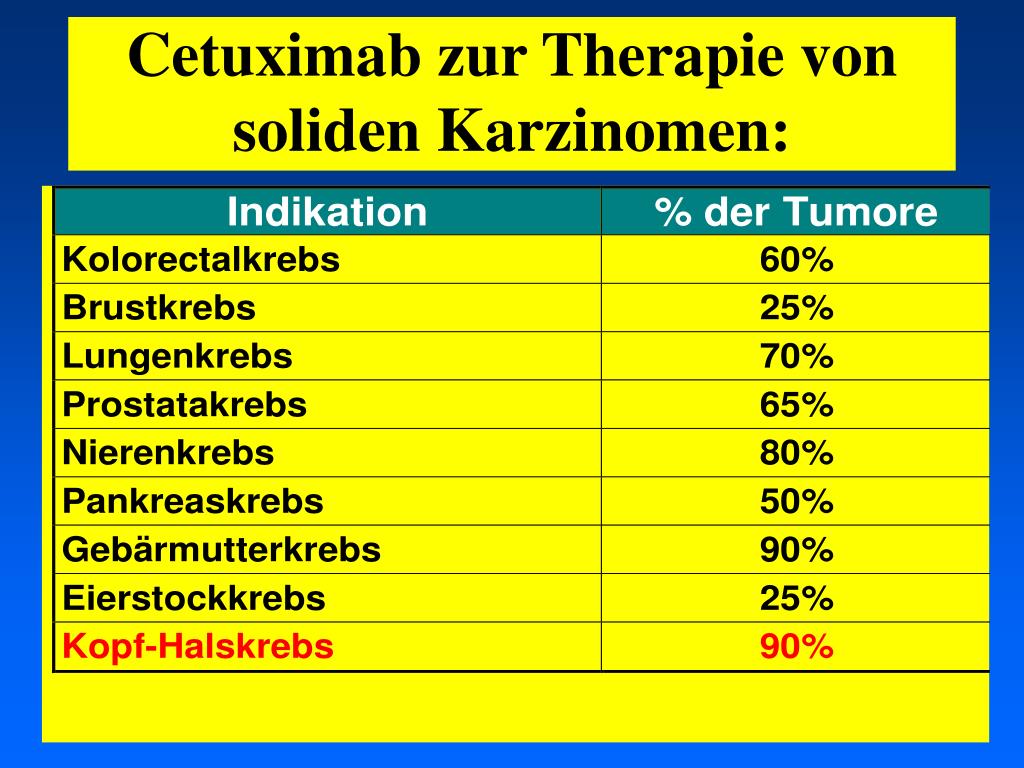 Cetuximab zur Therapie von soliden Karzinomen:

| Indikation | % der Tumore |
|---|---|
| Kolorectalkrebs | 60% |
| Brustkrebs | 25% |
| Lungenkrebs | 70% |
| Prostatakrebs | 65% |
| Nierenkrebs | 80% |
| Pankreaskrebs | 50% |
| Gebärmutterkrebs | 90% |
| Eierstockkrebs | 25% |
| Kopf-Halskrebs | 90% |